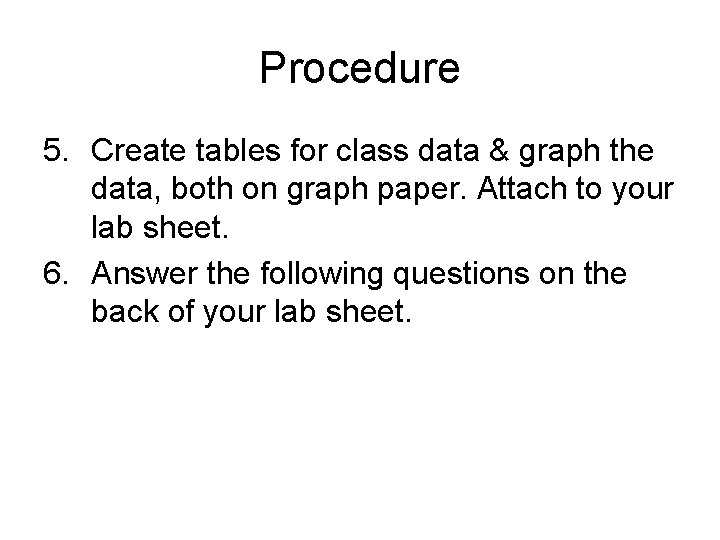 Procedure

5. Create tables for class data & graph the data, both on graph paper. Attach to your lab sheet.

6. Answer the following questions on the back of your lab sheet.